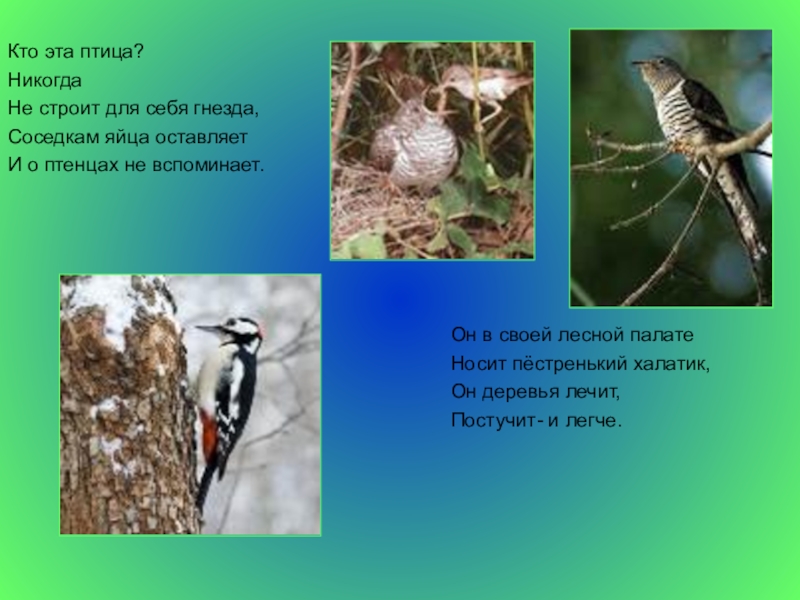 Кто эта птица?
Никогда
Не строит для себя гнезда,
Соседкам яйца оставляет
И о птенцах не вспоминает.

Он в своей лесной палате
Носит пёстренький халатик,
Он деревья лечит,
Постучит- и легче.